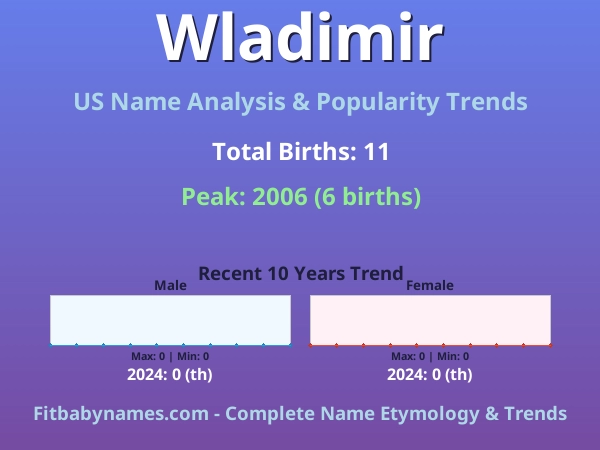 Wladimir

US Name Analysis & Popularity Trends

Total Births: 11

Peak: 2006 (6 births)

Recent 10 Years Trend

Male

Max: 0 | Min: 0

2024: 0 (th)

Female

Max: 0 | Min: 0

2024: 0 (th)

Fitbabynames.com - Complete Name Etymology & Trends